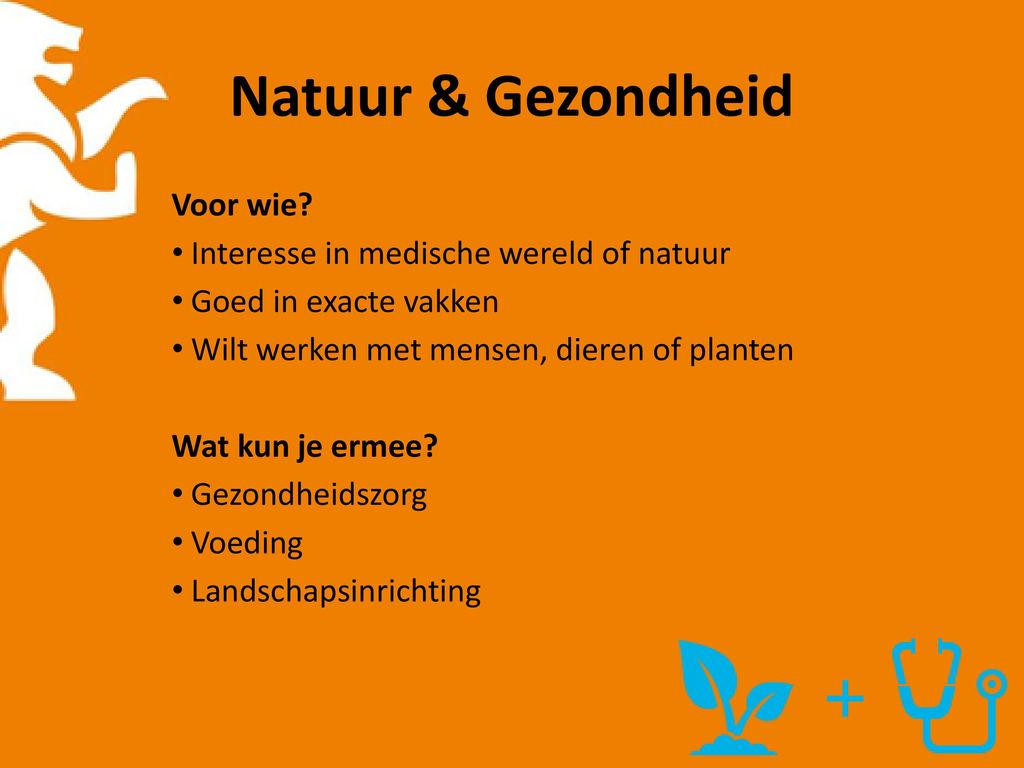 Natuur & Gezondheid

Voor wie?
• Interesse in medische wereld of natuur
• Goed in exacte vakken
• Wilt werken met mensen, dieren of planten

Wat kun je ermee?
• Gezondheidszorg
• Voeding
• Landschapsinrichting

+